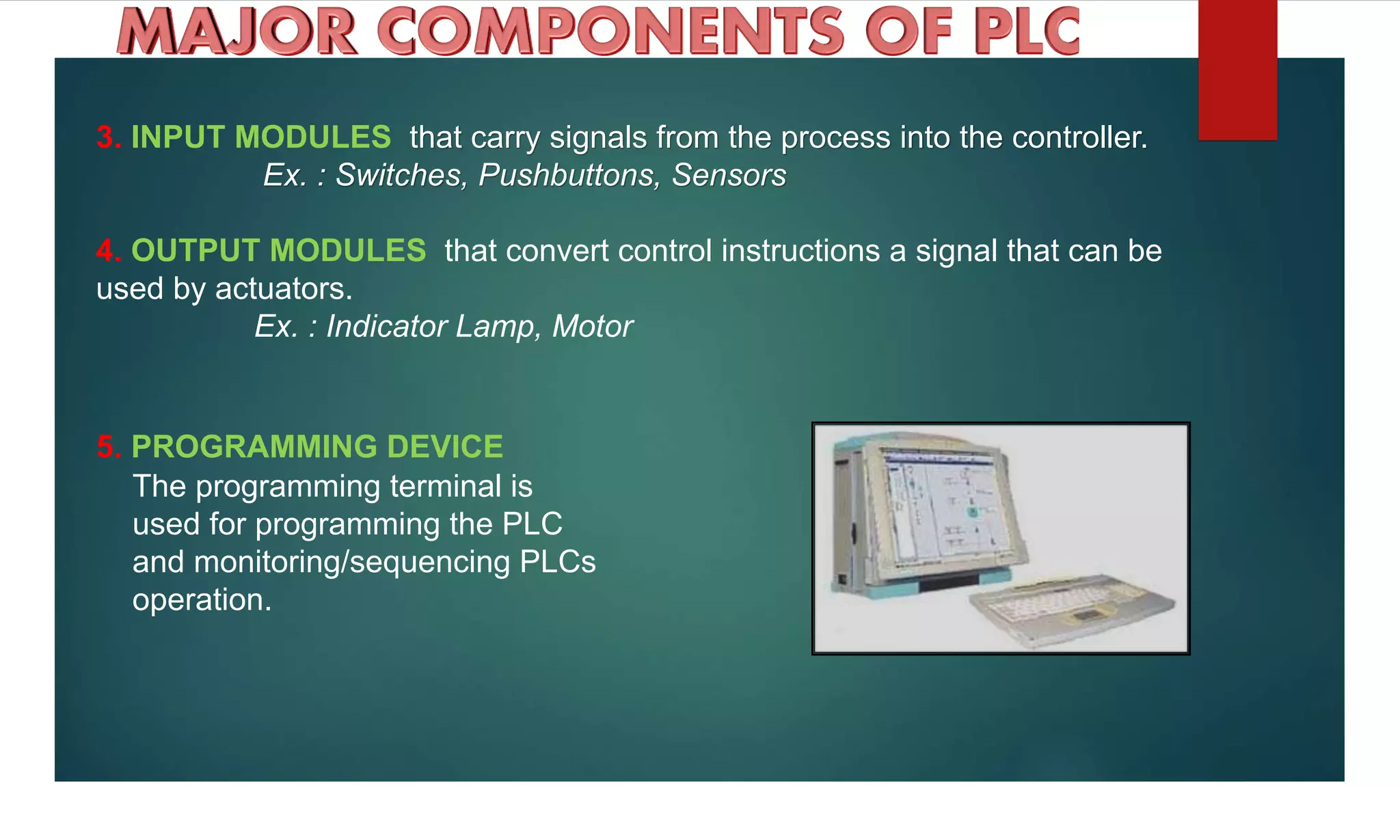 MAJOR COMPONENTS OF PLC

3. INPUT MODULES that carry signals from the process into the controller.
Ex. : Switches, Pushbuttons, Sensors

4. OUTPUT MODULES that convert control instructions a signal that can be used by actuators.
Ex. : Indicator Lamp, Motor

5. PROGRAMMING DEVICE
The programming terminal is used for programming the PLC and monitoring/sequencing PLCs operation.